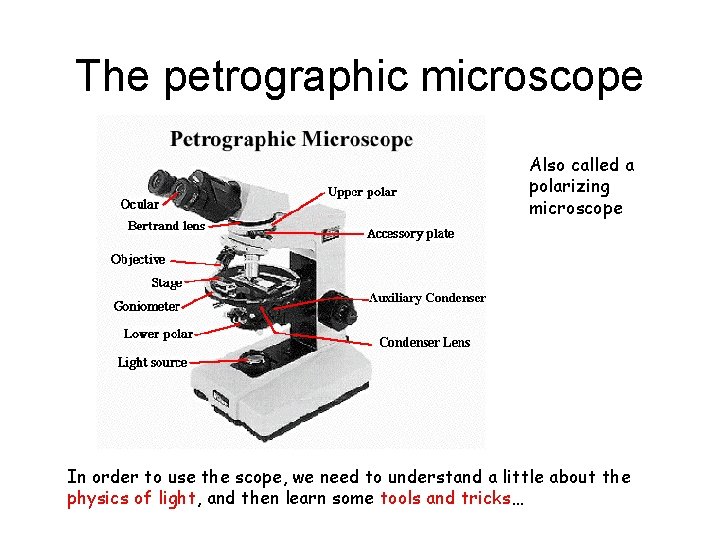 The petrographic microscope

Petrographic Microscope

Ocular
Bertrand lens
Objective
Stage
Goniometer
Lower polar
Light source
Upper polar
Accessory plate
Auxiliary Condenser
Condenser Lens

Also called a polarizing microscope

In order to use the scope, we need to understand a little about the physics of light, and then learn some tools and tricks...